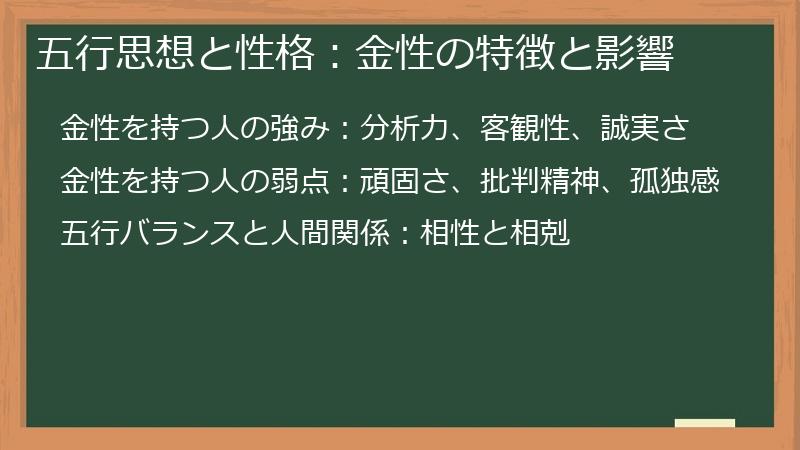 五行思想と性格：金性の特徴と影響

金性を持つ人の強み：分析力、客観性、誠実さ

金性を持つ人の弱点：頑固さ、批判精神、孤独感

五行バランスと人間関係：相性と相剋